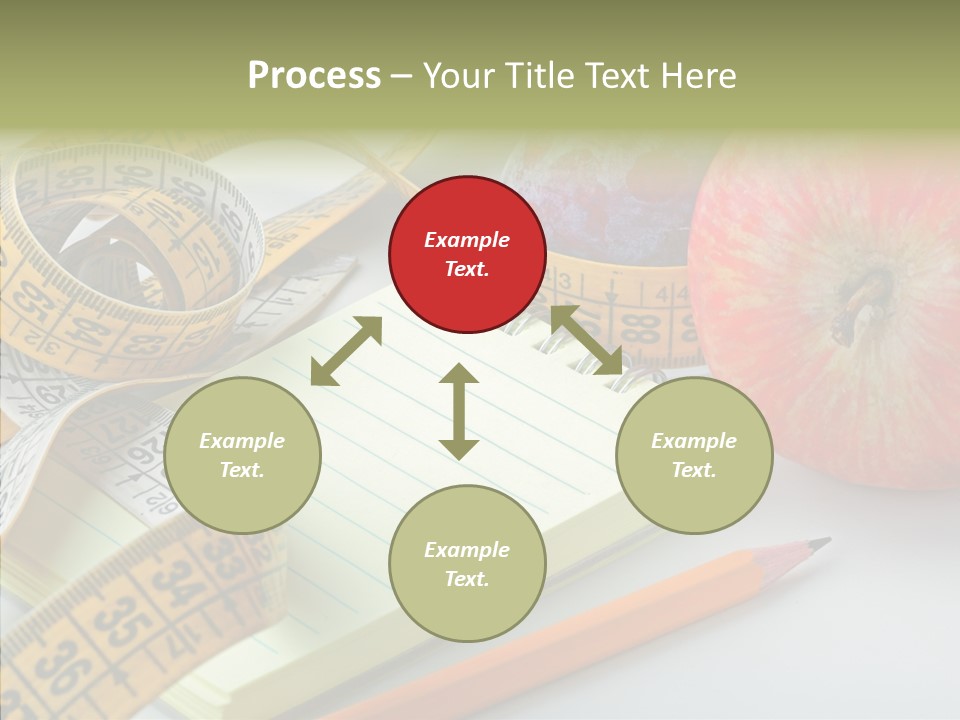 Process – Your Title Text Here

Example Text.

Example Text.

Example Text.

Example Text.